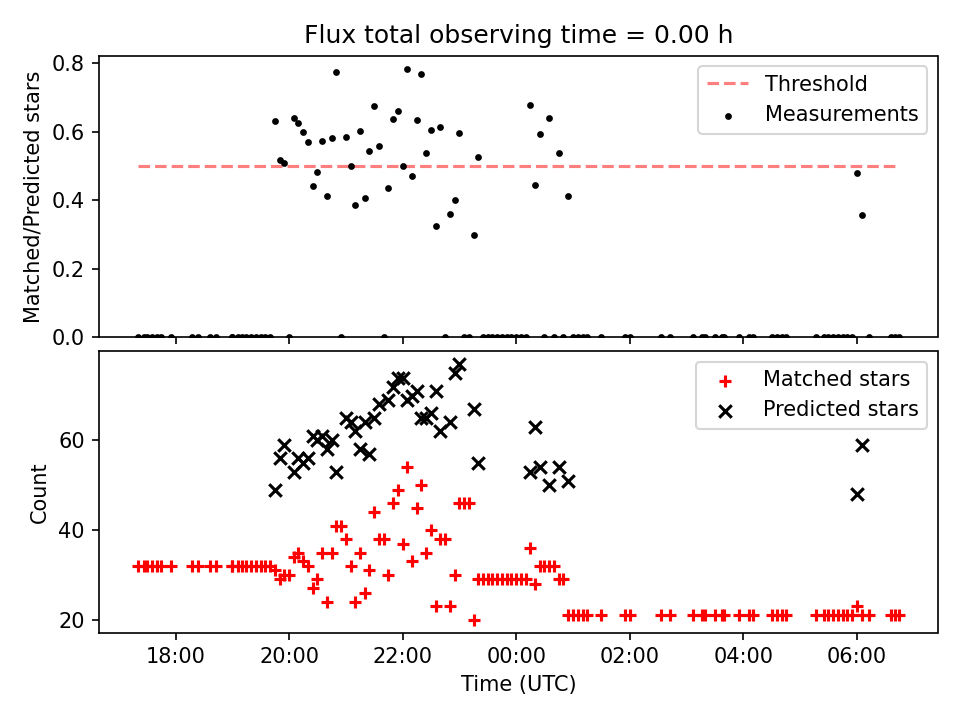 Flux total observing time = 0.00 h

Matched/Predicted stars

0.8
0.6
0.4
0.2
0.0

Threshold
Measurements

Count

60
40
20

Matched stars
Predicted stars

18:00
20:00
22:00
00:00
02:00
04:00
06:00

Time (UTC)